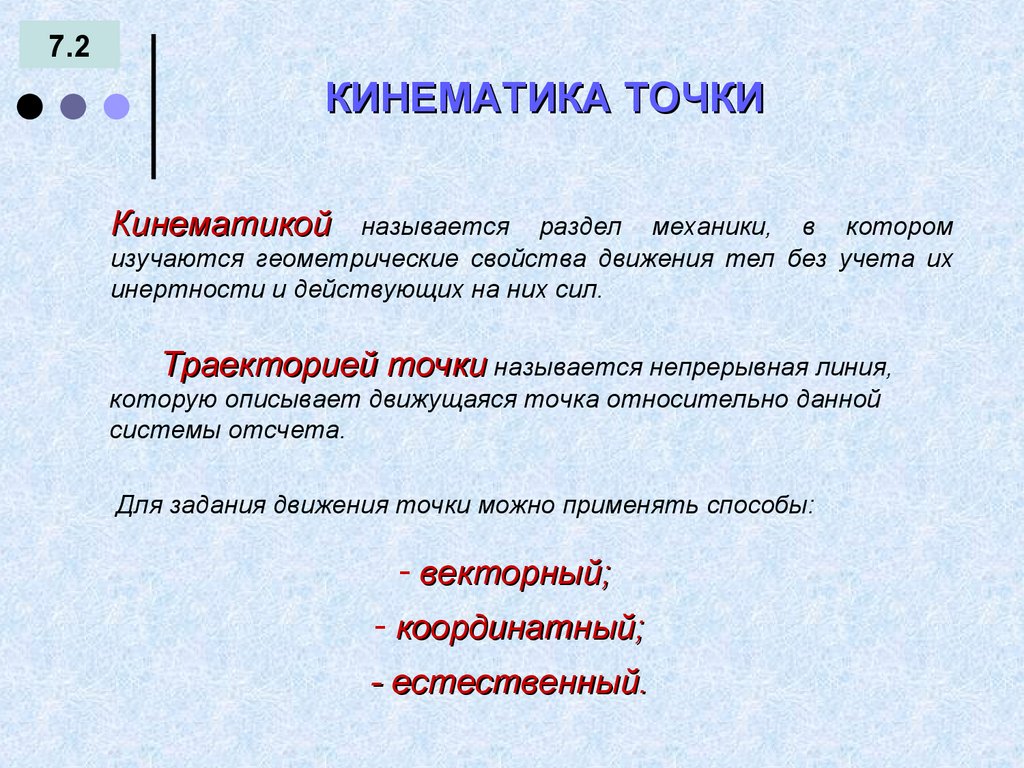 7.2

КИНЕМАТИКА ТОЧКИ

Кинематикой называется раздел механики, в котором изучаются геометрические свойства движения тел без учета их инертности и действующих на них сил.

Траекторией точки называется непрерывная линия, которую описывает движущаяся точка относительно данной системы отсчета.

Для задания движения точки можно применять способы:

- векторный;
- координатный;
- естественный.